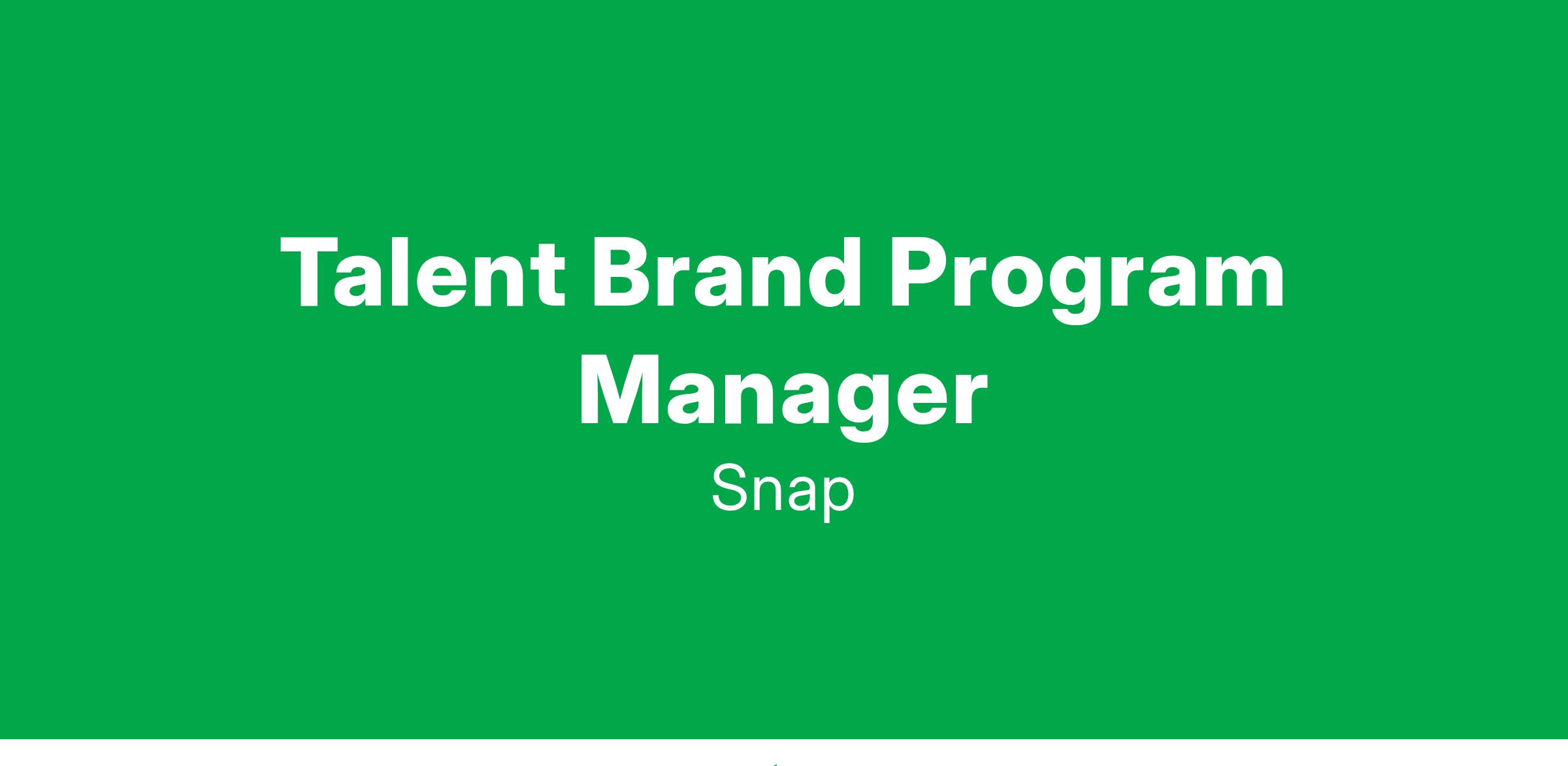 Talent Brand Program Manager

Snap